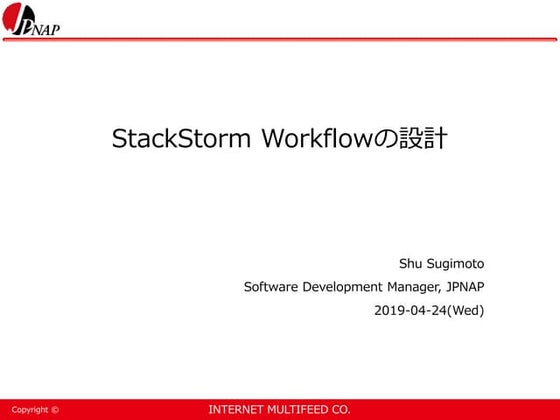 JPNAP

StackStorm Workflowの設計

Shu Sugimoto
Software Development Manager, JPNAP
2019-04-24(Wed)

Copyright ©

INTERNET MULTIFEED CO.